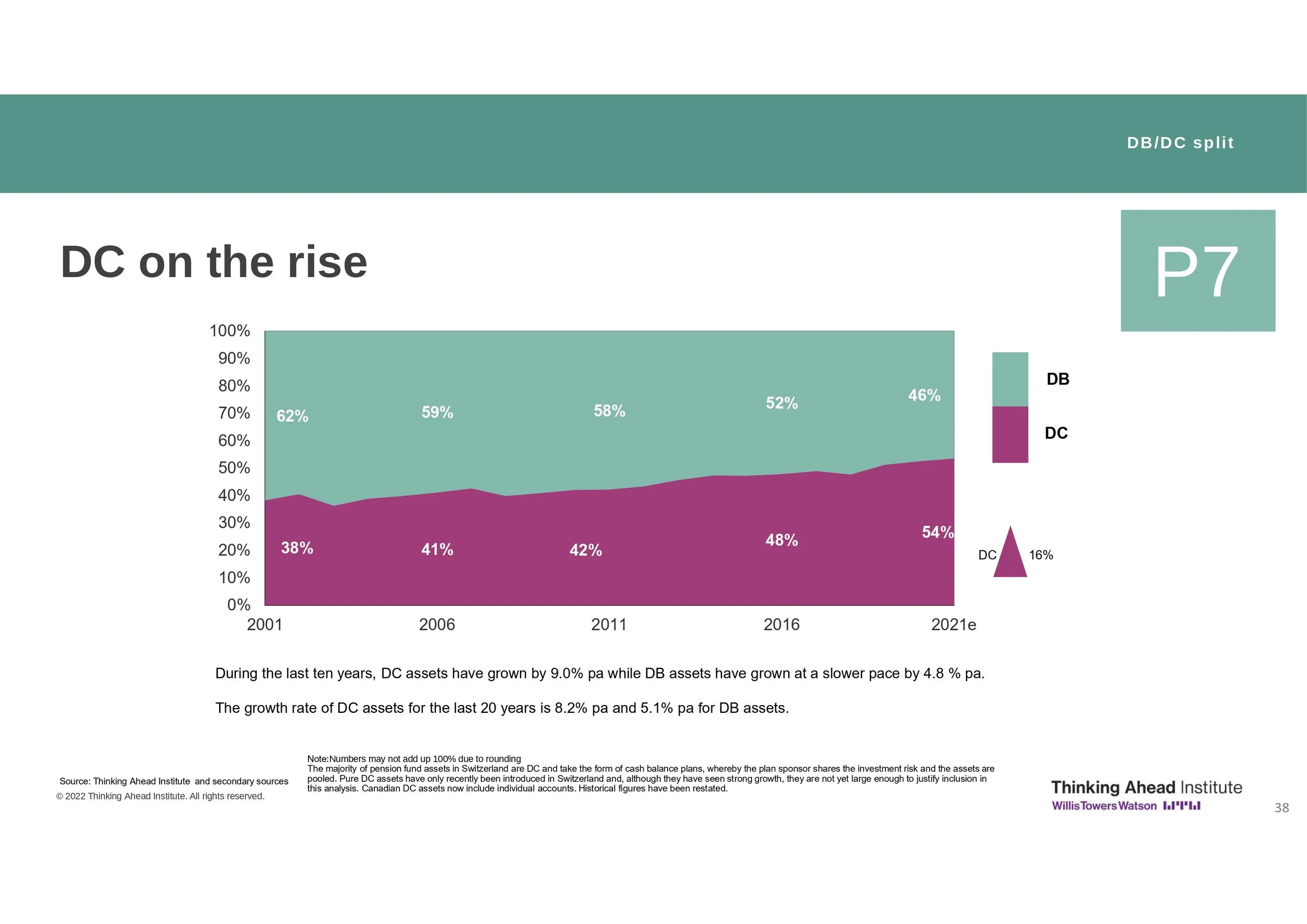 DB/DC split

DC on the rise

P7

100%
90%
80%
70%
60%
50%
40%
30%
20%
10%
0%

62%
59%
58%
52%
46%

38%
41%
42%
48%
54%

2001
2006
2011
2016
2021e

DB
DC

DC
16%

During the last ten years, DC assets have grown by 9.0% pa while DB assets have grown at a slower pace by 4.8 % pa.

The growth rate of DC assets for the last 20 years is 8.2% pa and 5.1% pa for DB assets.

Source: Thinking Ahead Institute and secondary sources
© 2022 Thinking Ahead Institute. All rights reserved.

Note:Numbers may not add up 100% due to rounding
The majority of pension fund assets in Switzerland are DC and take the form of cash balance plans, whereby the plan sponsor shares the investment risk and the assets are pooled. Pure DC assets have only recently been introduced in Switzerland and, although they have seen strong growth, they are not yet large enough to justify inclusion in this analysis. Canadian DC assets now include individual accounts. Historical figures have been restated.

Thinking Ahead Institute
WillisTowersWatson

38